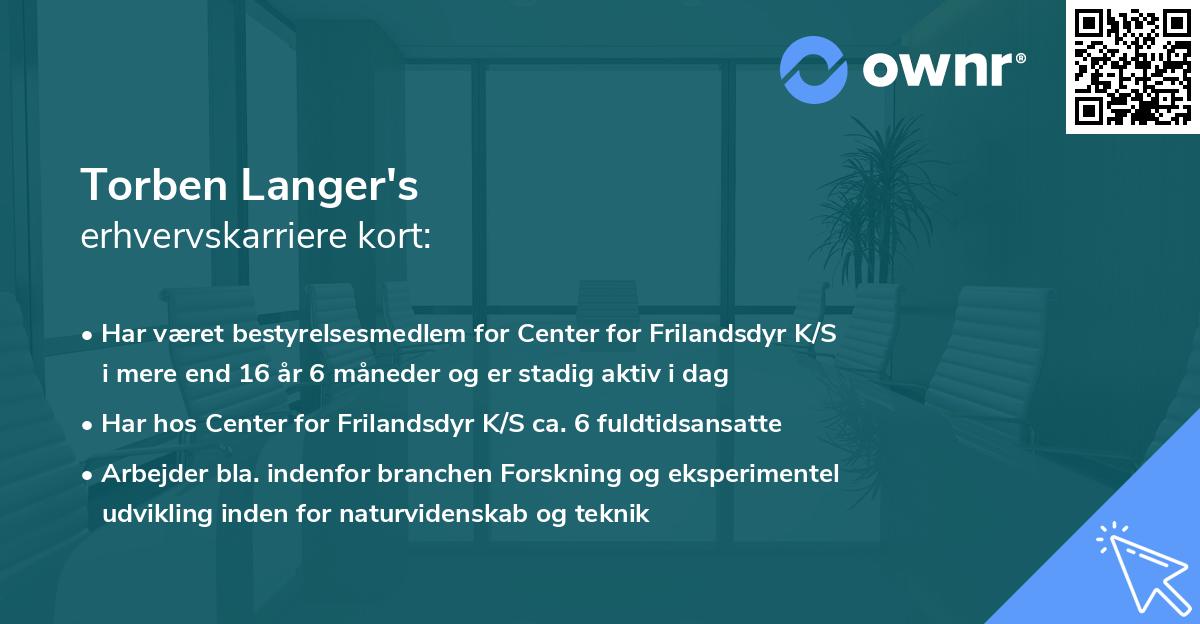 ownr®

Torben Langer's
erhvervskarriere kort:

• Har været bestyrelsesmedlem for Center for Frilandsdyr K/S i mere end 16 år 6 måneder og er stadig aktiv i dag

• Har hos Center for Frilandsdyr K/S ca. 6 fuldtidsansatte

• Arbejder bla. indenfor branchen Forskning og eksperimentel udvikling inden for naturvidenskab og teknik